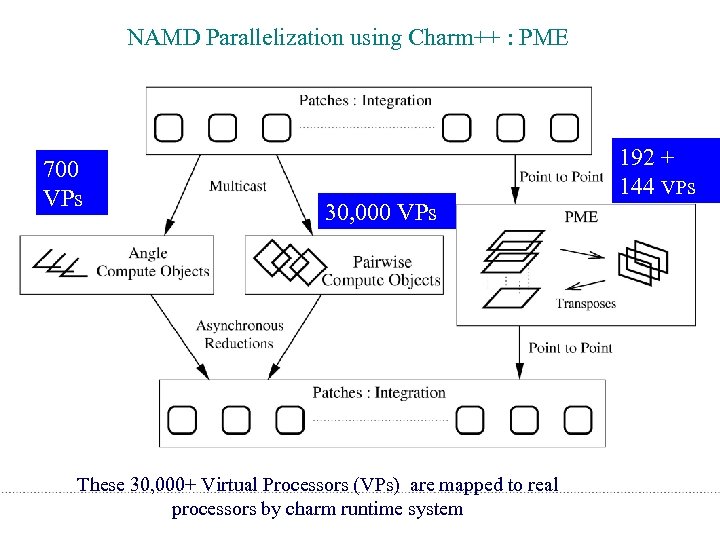 NAMD Parallelization using Charm++ : PME

Patches : Integration

700 VPs

Multicast

Point to Point

192 + 144 VPs

30,000 VPs

PME

Angle Compute Objects

Pairwise Compute Objects

Transposes

Asynchronous Reductions

Point to Point

Patches : Integration

These 30,000+ Virtual Processors (VPs) are mapped to real processors by charm runtime system